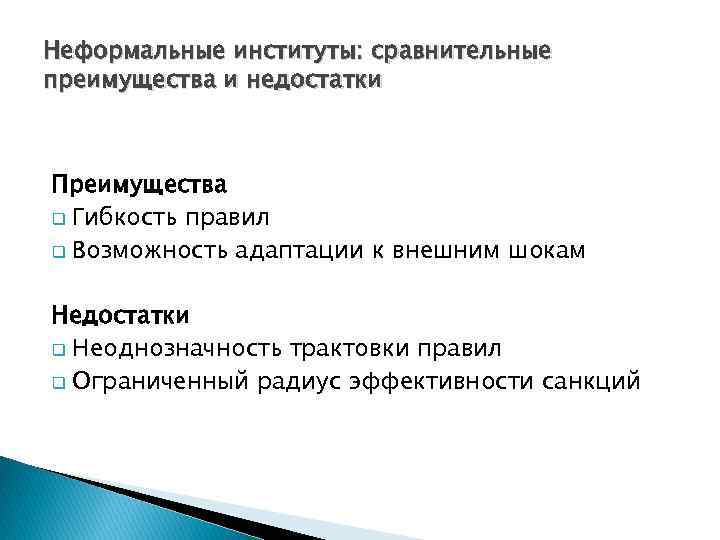 Неформальные институты: сравнительные преимущества и недостатки

Преимущества
❑ Гибкость правил
❑ Возможность адаптации к внешним шокам

Недостатки
❑ Неоднозначность трактовки правил
❑ Ограниченный радиус эффективности санкций